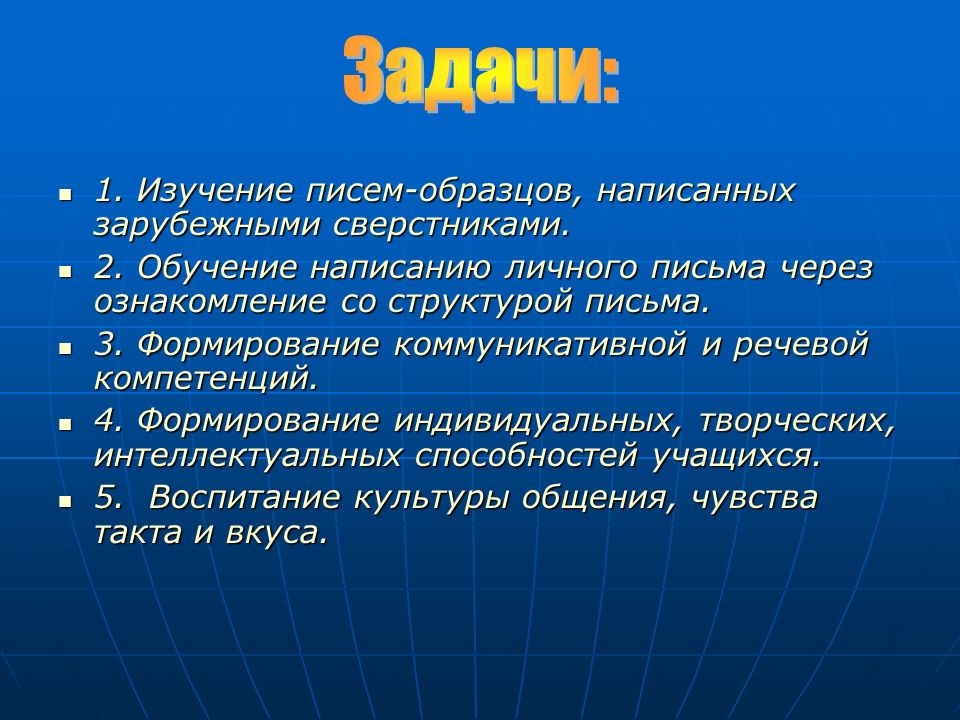 Задачи:

- 1. Изучение писем-образцов, написанных зарубежными сверстниками.
- 2. Обучение написанию личного письма через ознакомление со структурой письма.
- 3. Формирование коммуникативной и речевой компетенций.
- 4. Формирование индивидуальных, творческих, интеллектуальных способностей учащихся.
- 5. Воспитание культуры общения, чувства такта и вкуса.